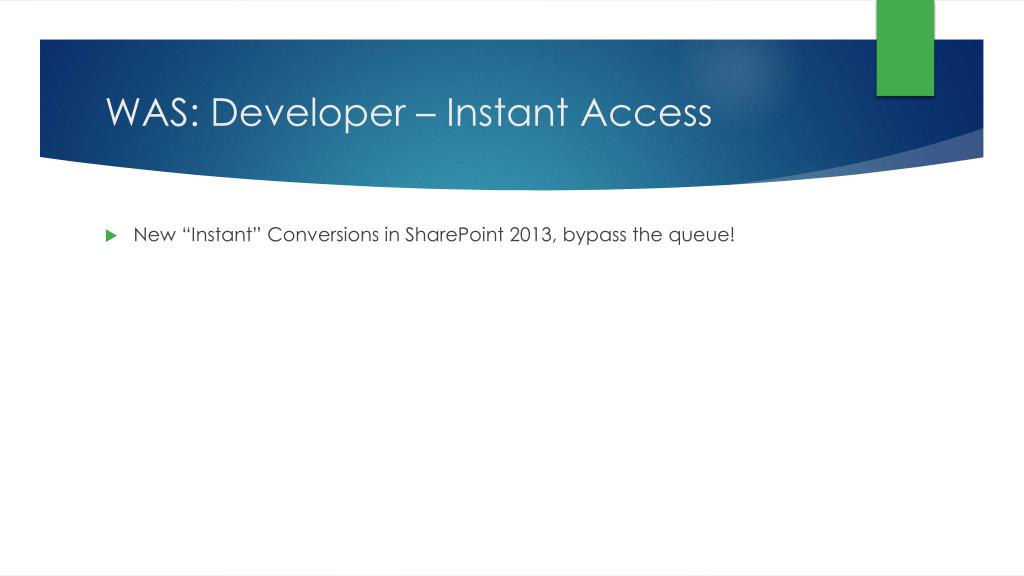 WAS: Developer – Instant Access

New “Instant” Conversions in SharePoint 2013, bypass the queue!